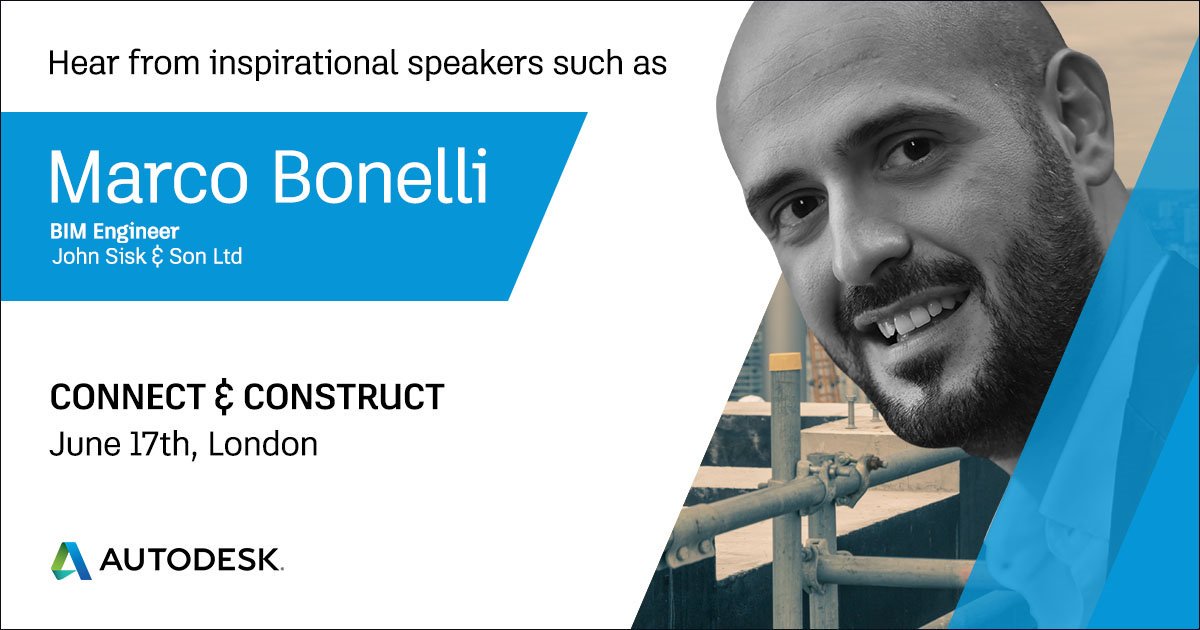 Hear from inspirational speakers such as

Marco Bonelli

BIM Engineer
John Sisk & Son Ltd

CONNECT & CONSTRUCT
June 17th, London

AUTODESK.